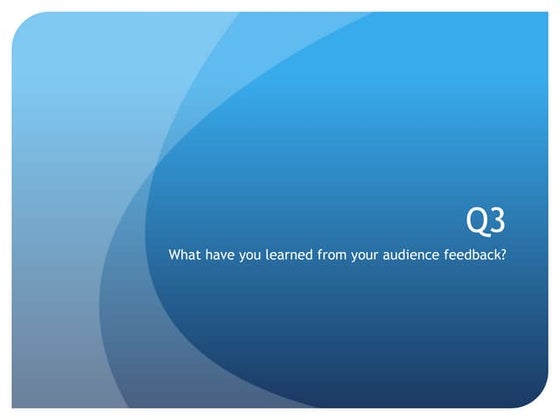 Q3

What have you learned from your audience feedback?